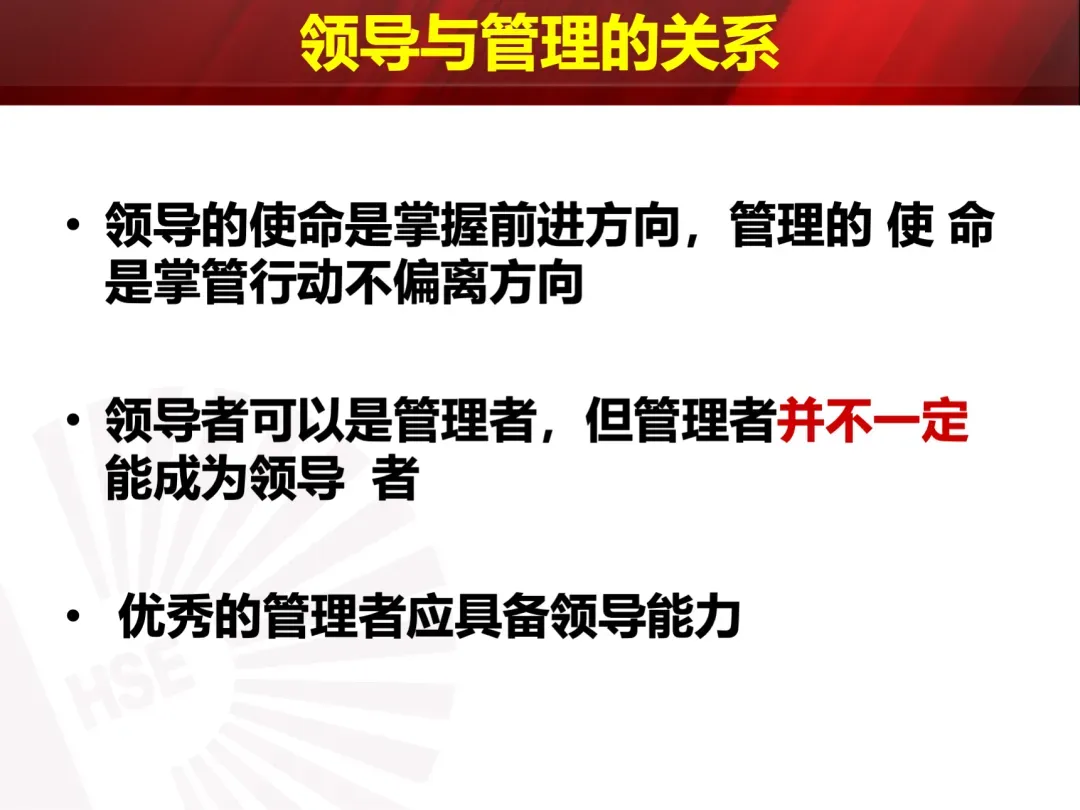 领导与管理的关系

• 领导的使命是掌握前进方向，管理的 使 命是掌管行动不偏离方向

• 领导者可以是管理者，但管理者并不一定能成为领导 者

• 优秀的管理者应具备领导能力

HSE